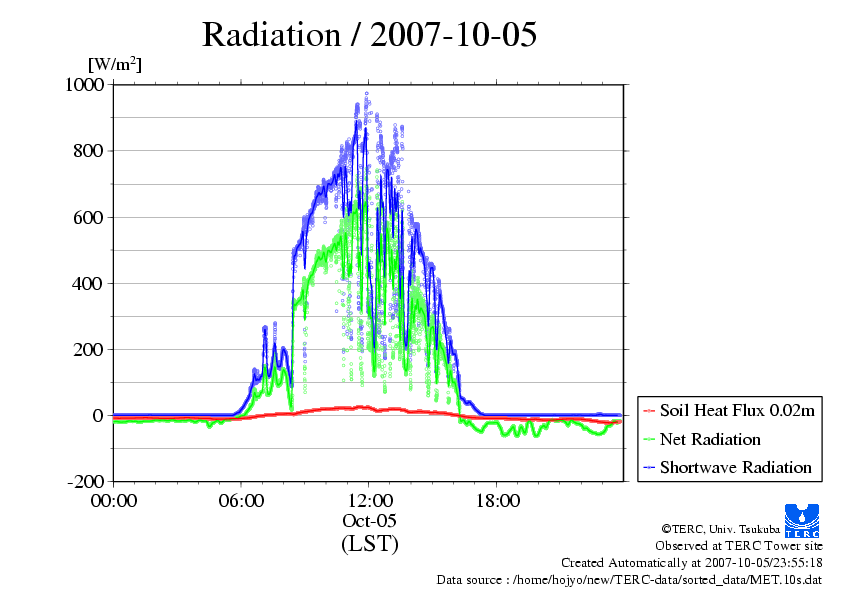 Radiation / 2007-10-05

[W/m$^2$]

1000
800
600
400
200
0
-200

00:00
06:00
12:00
18:00

Oct-05
(LST)

Soil Heat Flux 0.02m
Net Radiation
Shortwave Radiation

TERC

©TERC, Univ. Tsukuba
Observed at TERC Tower site
Created Automatically at 2007-10-05/23:55:18
Data source : /home/hojyo/new/TERC-data/sorted_data/MET.10s.dat